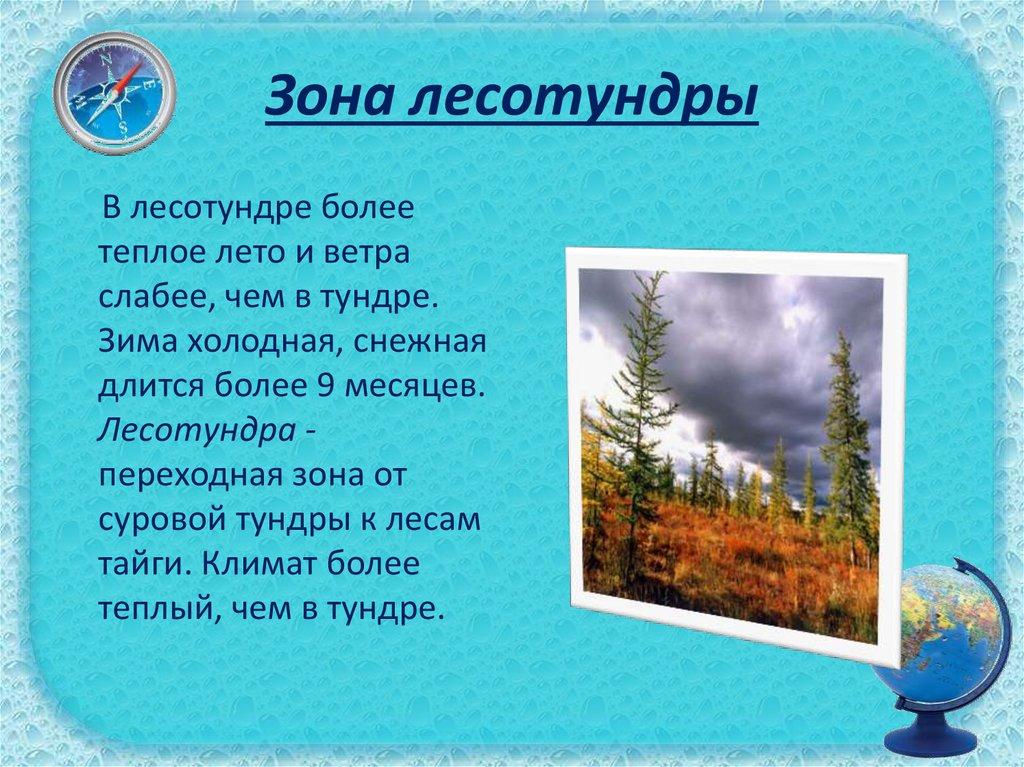 Зона лесотундры

В лесотундре более теплое лето и ветра слабее, чем в тундре. Зима холодная, снежная длится более 9 месяцев. Лесотундра - переходная зона от суровой тундры к лесам тайги. Климат более теплый, чем в тундре.